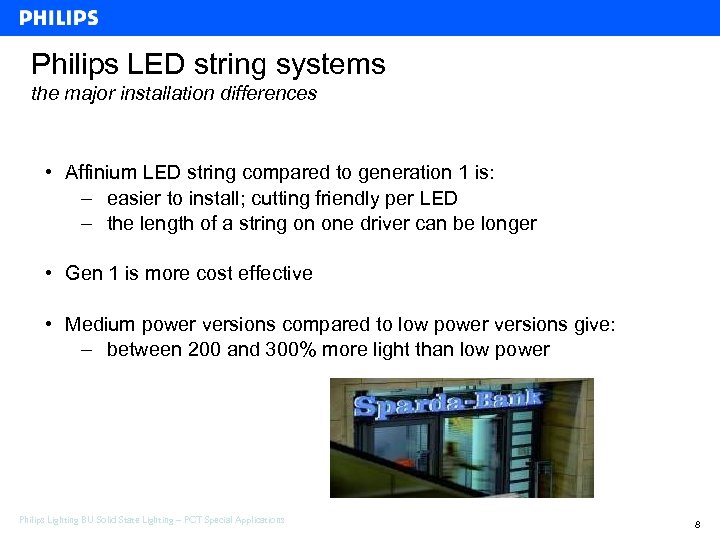 PHILIPS

Philips LED string systems
the major installation differences

• Affinium LED string compared to generation 1 is:
– easier to install; cutting friendly per LED
– the length of a string on one driver can be longer

• Gen 1 is more cost effective

• Medium power versions compared to low power versions give:
– between 200 and 300% more light than low power

Sparda-Bank

Philips Lighting BU Solid State Lighting – PCT Special Applications

8